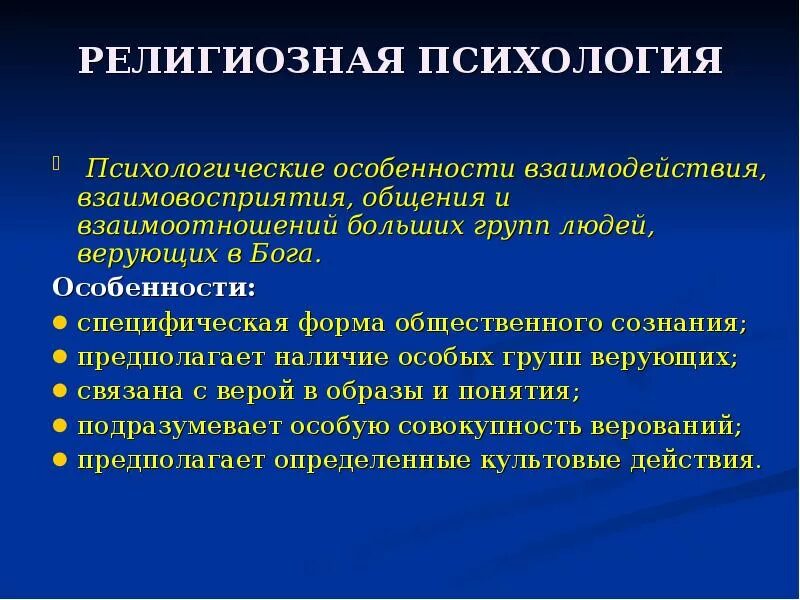 РЕЛИГИОЗНАЯ ПСИХОЛОГИЯ

Психологические особенности взаимодействия, взаимовосприятия, общения и взаимоотношений больших групп людей, верующих в Бога.

Особенности:
● специфическая форма общественного сознания;
● предполагает наличие особых групп верующих;
● связана с верой в образы и понятия;
● подразумевает особую совокупность верований;
● предполагает определенные культовые действия.